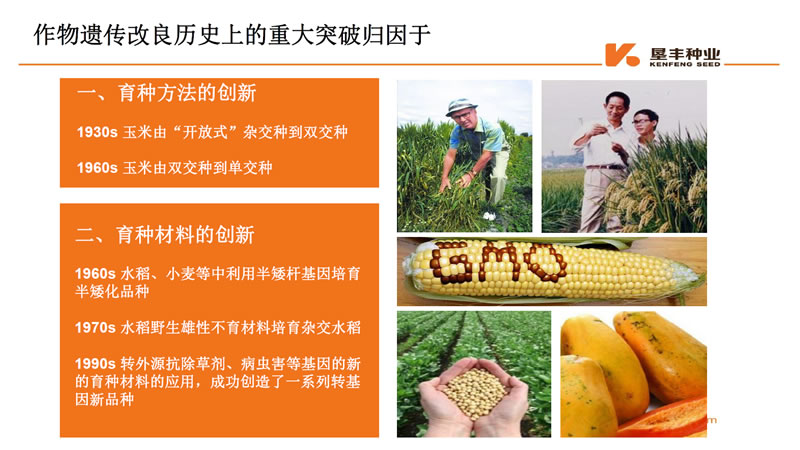 作物遗传改良历史上的重大突破归因于

垦丰种业
KENFENG SEED

一、育种方法的创新

1930s 玉米由“开放式”杂交种到双交种

1960s 玉米由双交种到单交种

二、育种材料的创新

1960s 水稻、小麦等中利用半矮杆基因培育半矮化品种

1970s 水稻野生雄性不育材料培育杂交水稻

1990s 转外源抗除草剂、病虫害等基因的新的育种材料的应用，成功创造了一系列转基因新品种

GMO